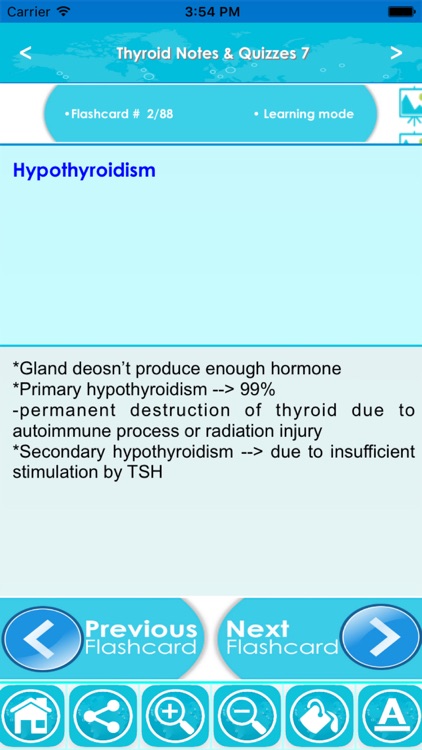 Carrier 3:54 PM

<
Thyroid Notes & Quizzes 7
>

•Flashcard # 2/88
• Learning mode

Hypothyroidism

*Gland deosn't produce enough hormone
*Primary hypothyroidism --> 99%
-permanent destruction of thyroid due to autoimmune process or radiation injury
*Secondary hypothyroidism --> due to insufficient stimulation by TSH

Previous Flashcard
Next Flashcard

A